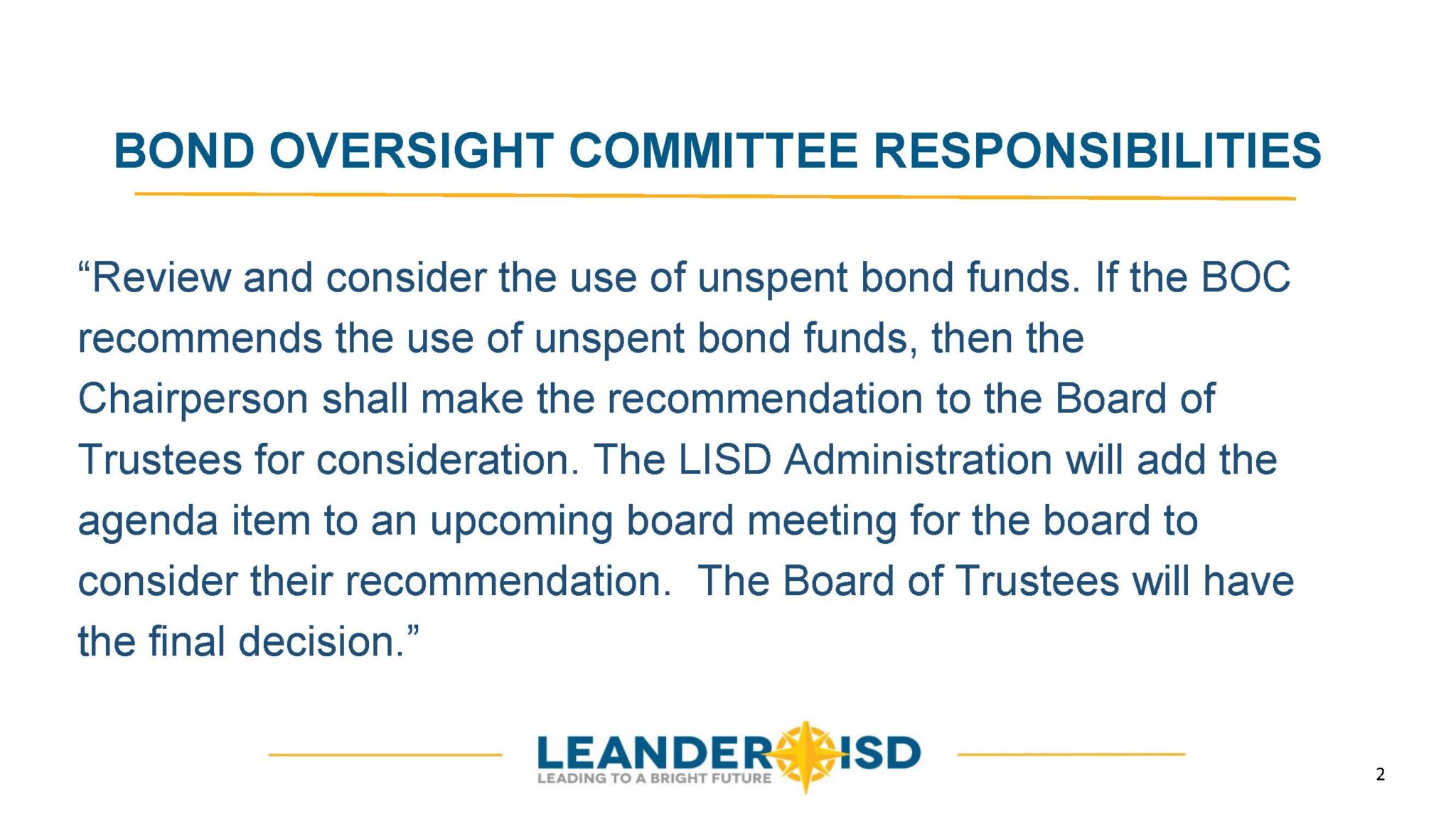 BOND OVERSIGHT COMMITTEE RESPONSIBILITIES

“Review and consider the use of unspent bond funds. If the BOC recommends the use of unspent bond funds, then the Chairperson shall make the recommendation to the Board of Trustees for consideration. The LISD Administration will add the agenda item to an upcoming board meeting for the board to consider their recommendation.  The Board of Trustees will have the final decision.”

LEANDER ISD
LEADING TO A BRIGHT FUTURE

2